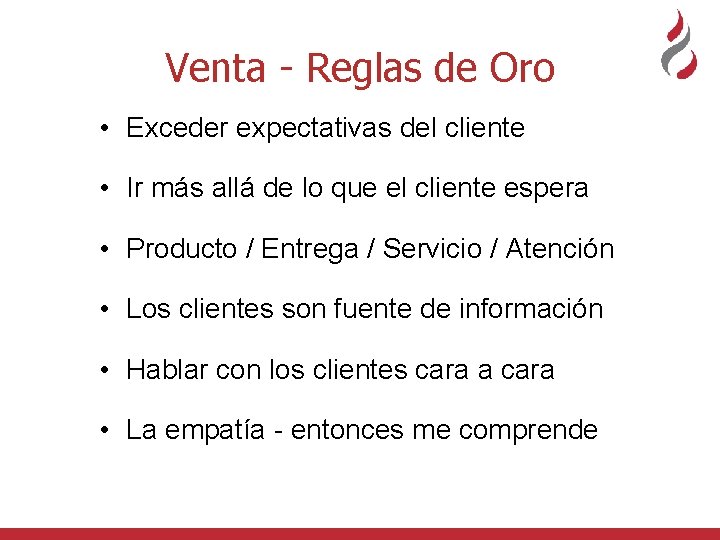 Venta - Reglas de Oro

• Exceder expectativas del cliente

• Ir más allá de lo que el cliente espera

• Producto / Entrega / Servicio / Atención

• Los clientes son fuente de información

• Hablar con los clientes cara a cara

• La empatía - entonces me comprende